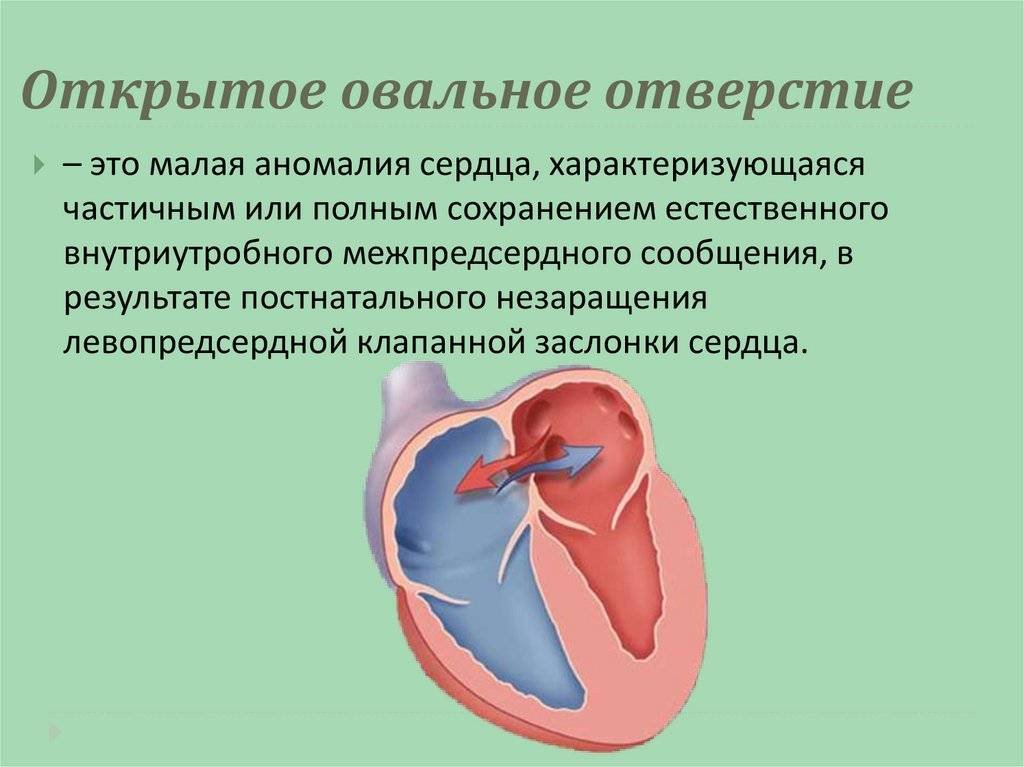 Открытое овальное отверстие

– это малая аномалия сердца, характеризующаяся частичным или полным сохранением естественного внутриутробного межпредсердного сообщения, в результате постнатального незаращения левопредсердной клапанной заслонки сердца.